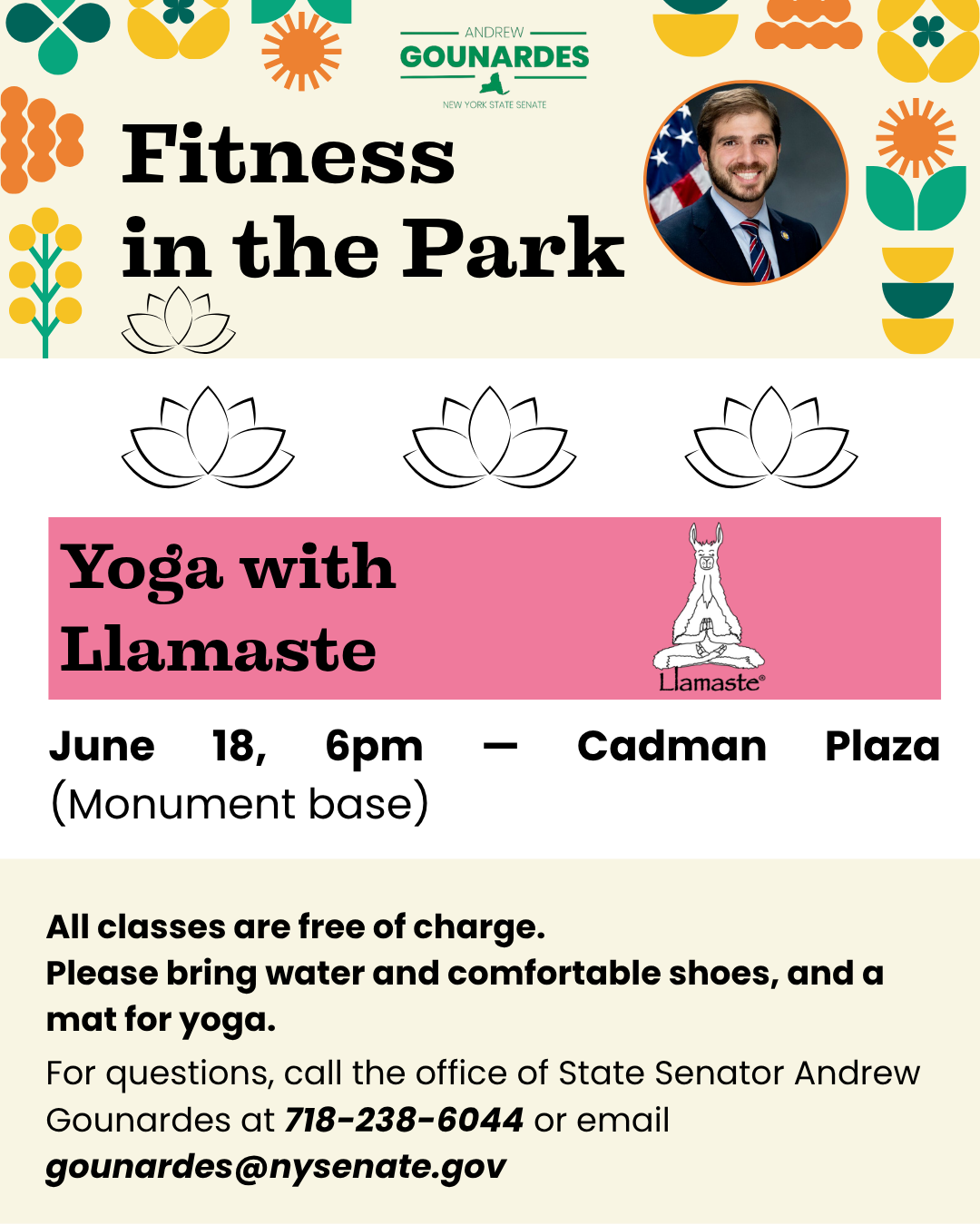 ANDREW
GOUNARDES
NEW YORK STATE SENATE

Fitness in the Park

Yoga with Llamaste

Llamaste®

June 18, 6pm — Cadman Plaza (Monument base)

All classes are free of charge.
Please bring water and comfortable shoes, and a mat for yoga.

For questions, call the office of State Senator Andrew Gounardes at 718-238-6044 or email gounardes@nysenate.gov